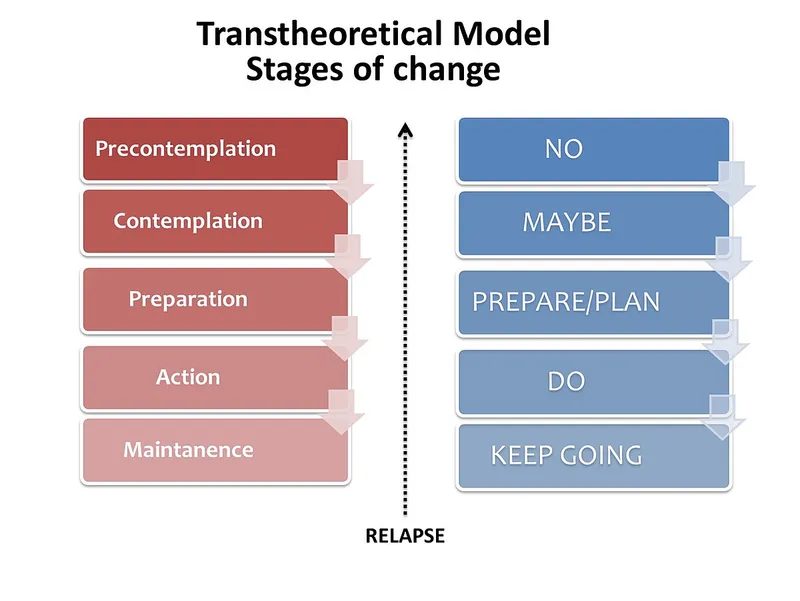 Transtheoretical Model
Stages of change

Precontemplation

Contemplation

Preparation

Action

Maintanence

NO

MAYBE

PREPARE/PLAN

DO

KEEP GOING

RELAPSE